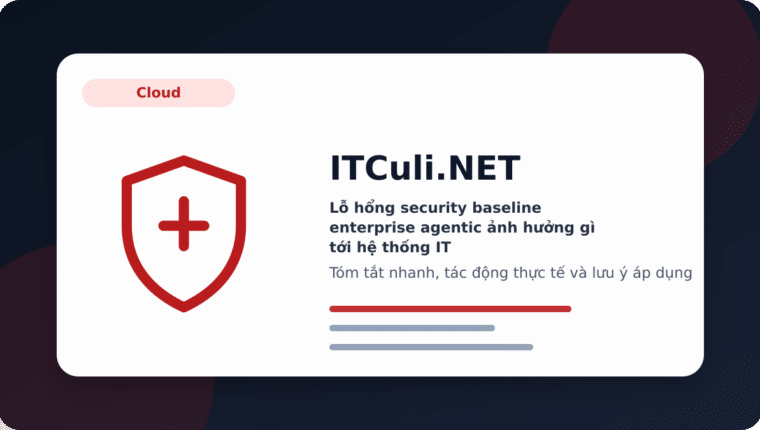 Cloud

ITCuli.NET

Lỗ hổng security baseline enterprise agentic ảnh hưởng gì tới hệ thống IT

Tóm tắt nhanh, tác động thực tế và lưu ý áp dụng